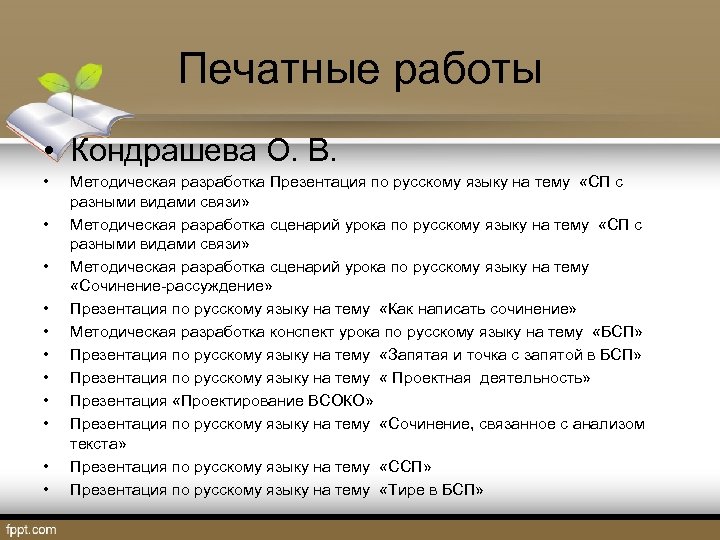 Печатные работы

• Кондрашева О. В.

• Методическая разработка Презентация по русскому языку на тему «СП с разными видами связи»
• Методическая разработка сценарий урока по русскому языку на тему «СП с разными видами связи»
• Методическая разработка сценарий урока по русскому языку на тему «Сочинение-рассуждение»
• Презентация по русскому языку на тему «Как написать сочинение»
• Методическая разработка конспект урока по русскому языку на тему «БСП»
• Презентация по русскому языку на тему «Запятая и точка с запятой в БСП»
• Презентация по русскому языку на тему « Проектная деятельность»
• Презентация «Проектирование ВСОКО»
• Презентация по русскому языку на тему «Сочинение, связанное с анализом текста»
• Презентация по русскому языку на тему «ССП»
• Презентация по русскому языку на тему «Тире в БСП»

fppt.com